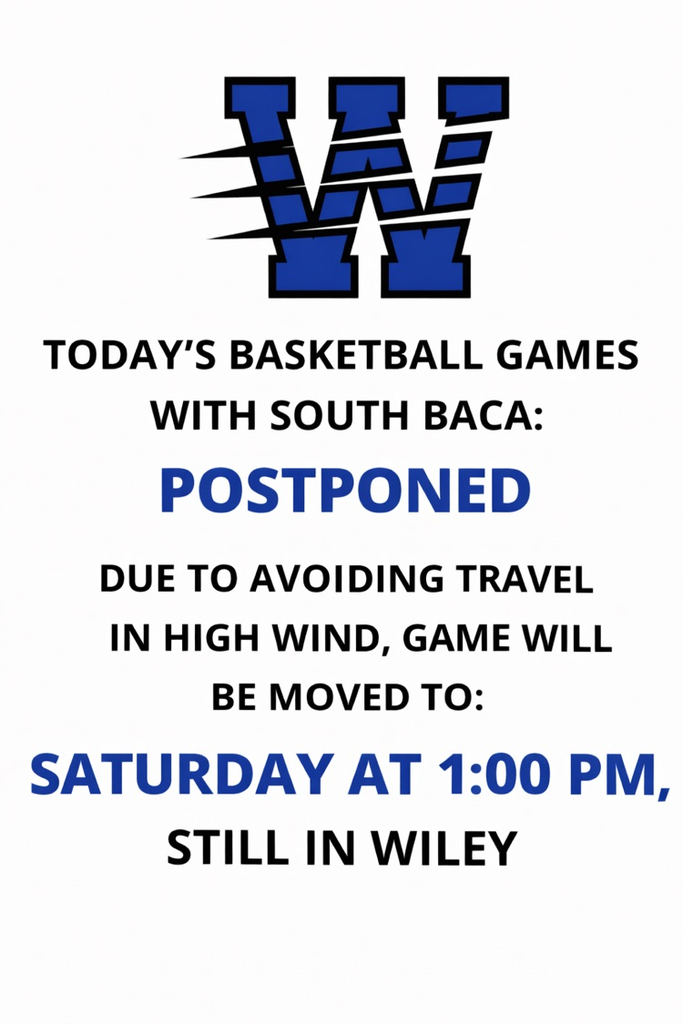 W

TODAY'S BASKETBALL GAMES WITH SOUTH BACA:

POSTPONED

DUE TO AVOIDING TRAVEL IN HIGH WIND, GAME WILL BE MOVED TO:

SATURDAY AT 1:00 PM,

STILL IN WILEY